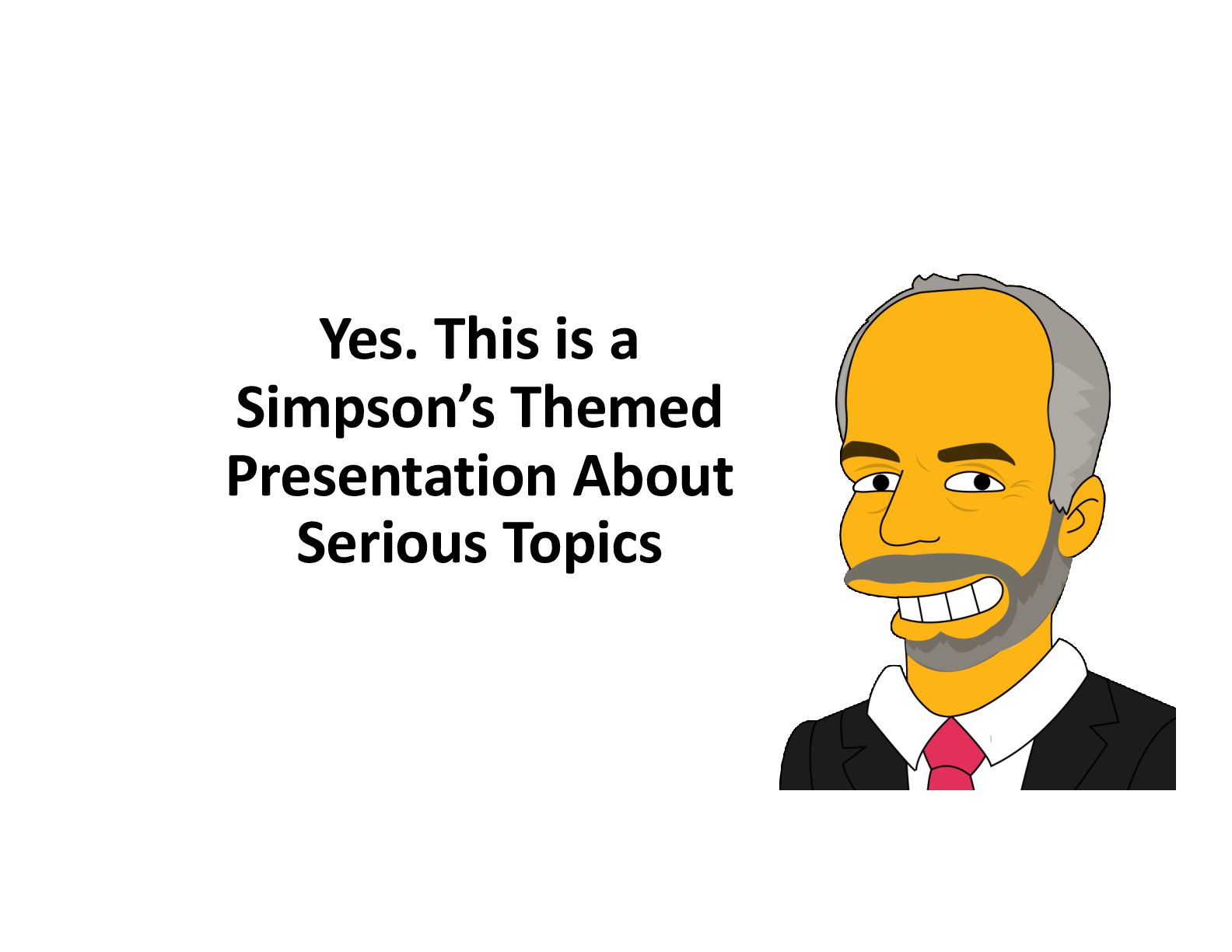 Yes. This is a Simpson’s Themed Presentation About Serious Topics